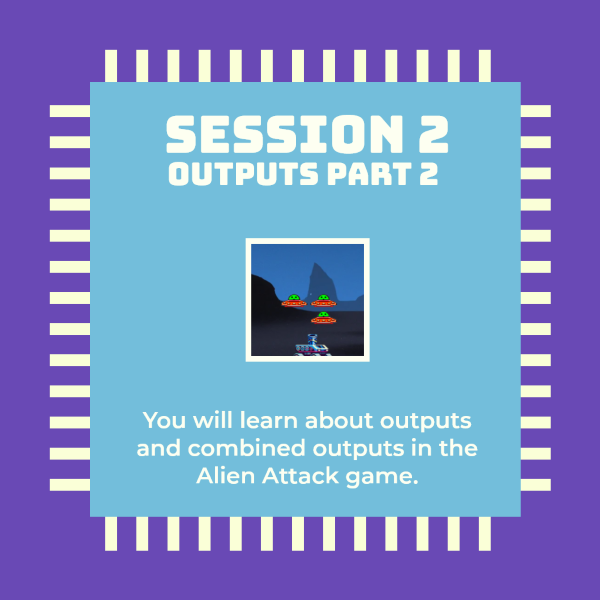 SESSION 2
OUTPUTS PART 2

You will learn about outputs and combined outputs in the Alien Attack game.